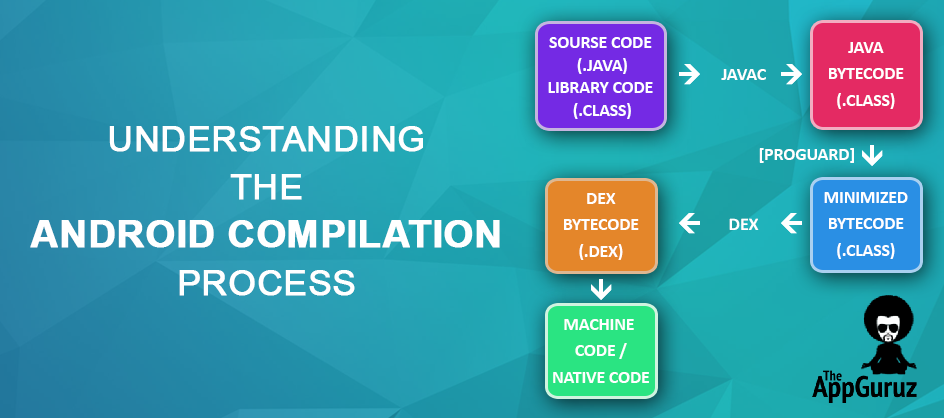 UNDERSTANDING
THE
ANDROID COMPILATION
PROCESS

SOURSE CODE (.JAVA) LIBRARY CODE (.CLASS)

JAVAC

JAVA BYTECODE (.CLASS)

[PROGUARD]

MINIMIZED BYTECODE (.CLASS)

DEX

DEX BYTECODE (.DEX)

MACHINE CODE / NATIVE CODE

The AppGuruz